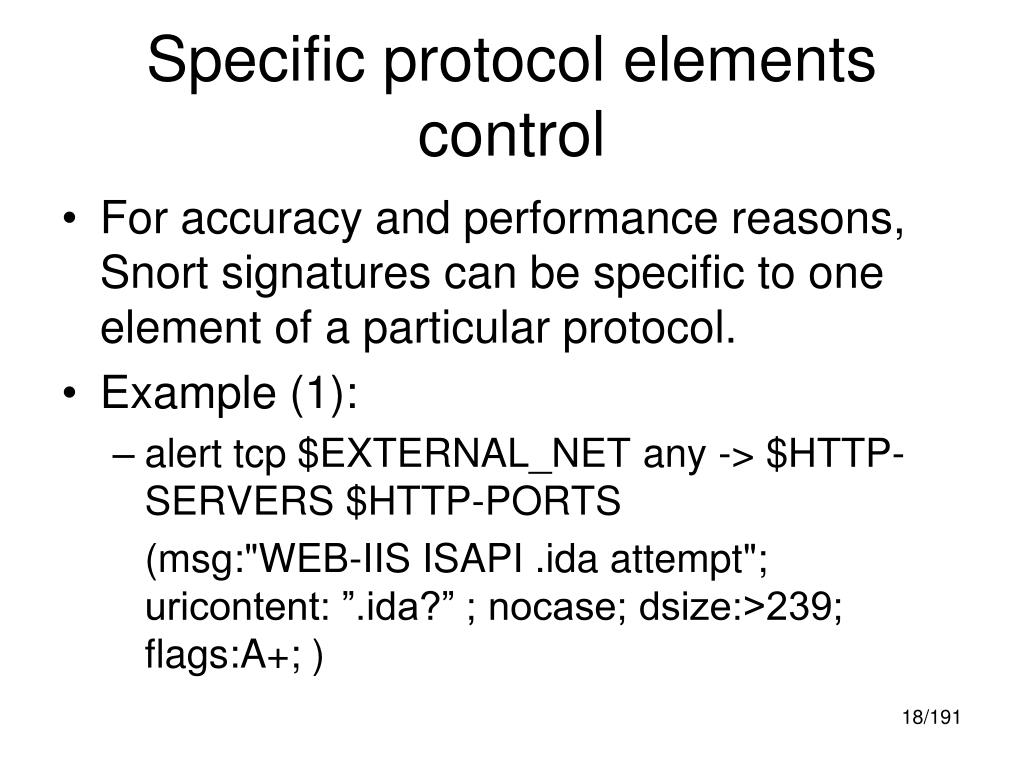 Specific protocol elements control

• For accuracy and performance reasons, Snort signatures can be specific to one element of a particular protocol.

• Example (1):

– alert tcp \$EXTERNAL_NET any -> \$HTTP-SERVERS \$HTTP-PORTS

(msg:"WEB-IIS ISAPI .ida attempt"; uricontent: ”.ida?” ; nocase; dsize:>239; flags:A+; )

18/191